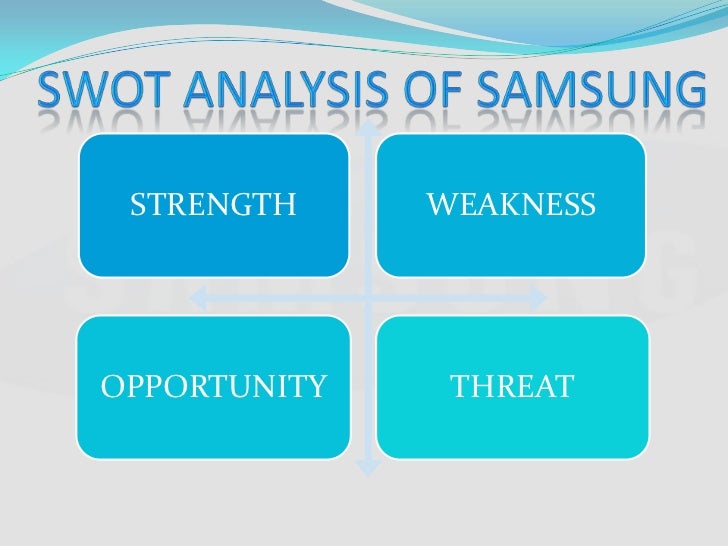 SWOT ANALYSIS OF SAMSUNG

STRENGTH

WEAKNESS

OPPORTUNITY

THREAT